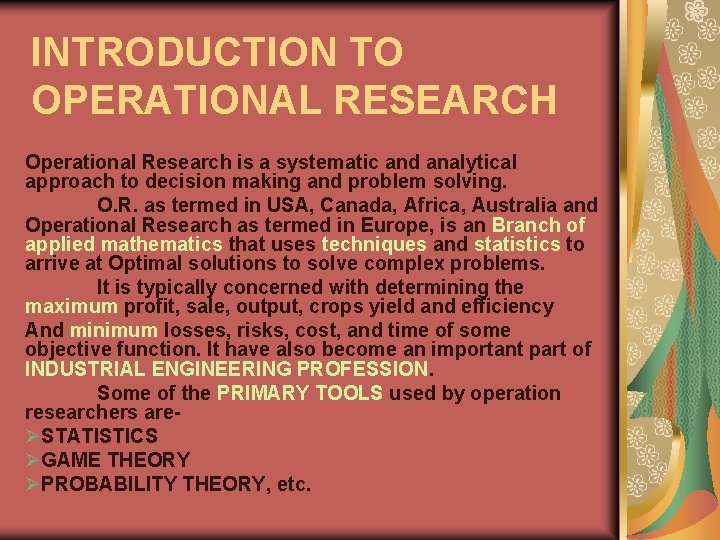 INTRODUCTION TO OPERATIONAL RESEARCH

Operational Research is a systematic and analytical approach to decision making and problem solving.

O.R. as termed in USA, Canada, Africa, Australia and Operational Research as termed in Europe, is an Branch of applied mathematics that uses techniques and statistics to arrive at Optimal solutions to solve complex problems.

It is typically concerned with determining the maximum profit, sale, output, crops yield and efficiency

And minimum losses, risks, cost, and time of some objective function. It have also become an important part of INDUSTRIAL ENGINEERING PROFESSION.

Some of the PRIMARY TOOLS used by operation researchers are-

➢STATISTICS

➢GAME THEORY

➢PROBABILITY THEORY, etc.